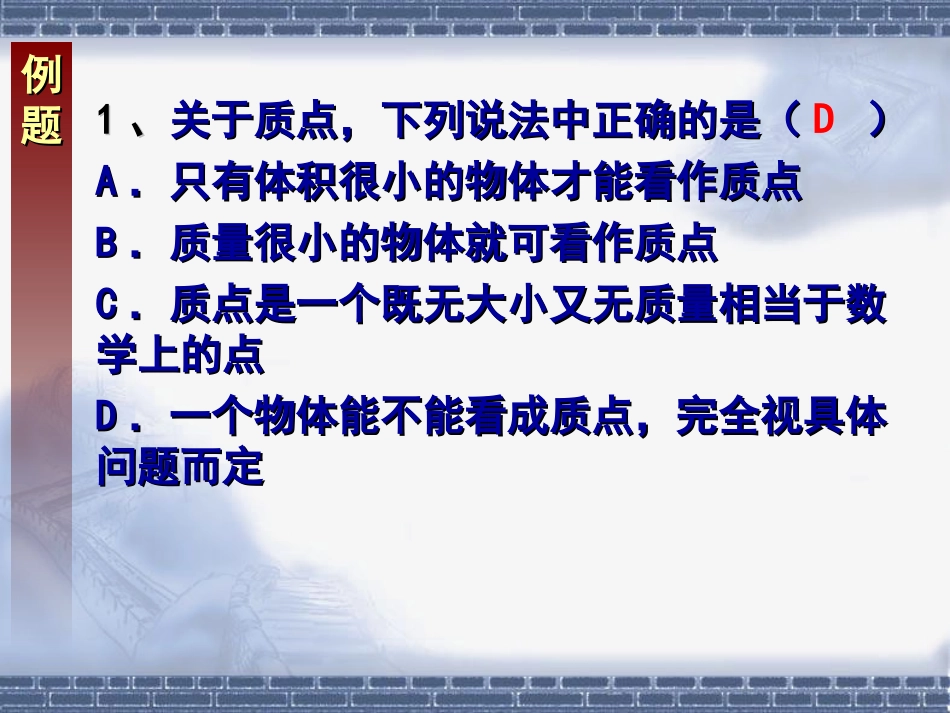 例题

1、关于质点，下列说法中正确的是（ D ）

A．只有体积很小的物体才能看作质点

B．质量很小的物体就可看作质点

C．质点是一个既无大小又无质量相当于数学上的点

D．一个物体能不能看成质点，完全视具体问题而定